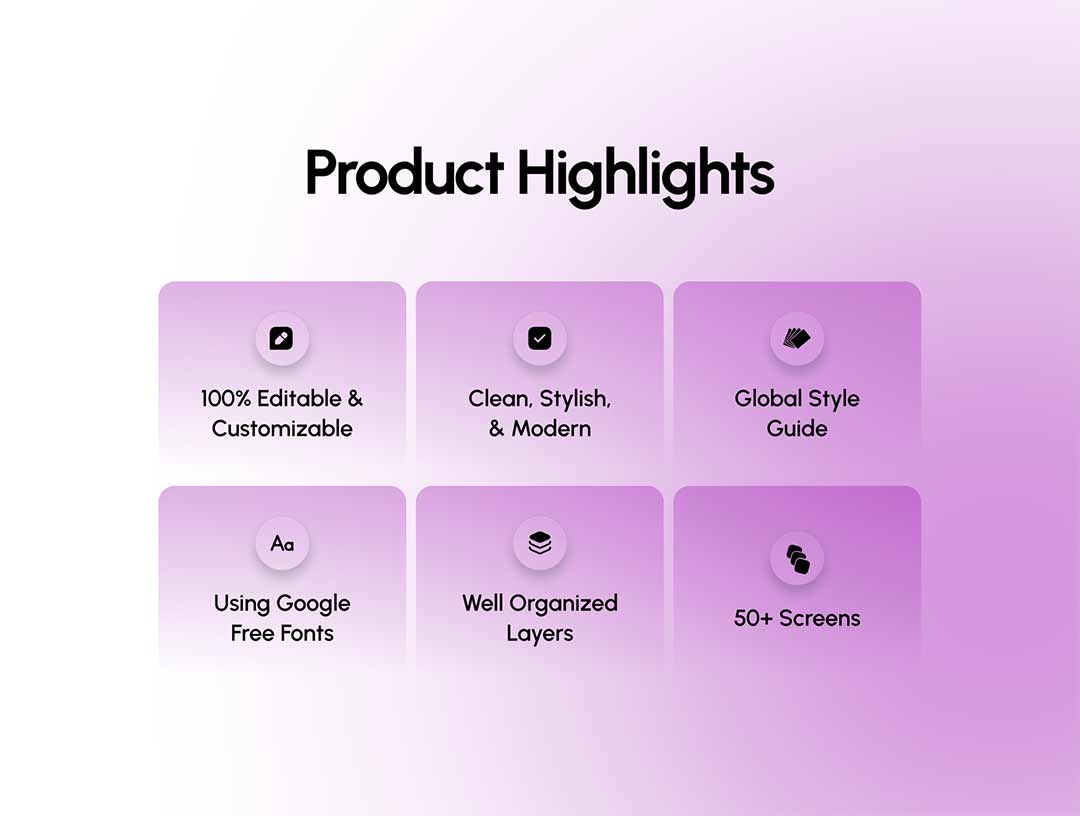 Product Highlights

100% Editable & Customizable

Clean, Stylish, & Modern

Global Style Guide

Aa

Using Google Free Fonts

Well Organized Layers

50+ Screens